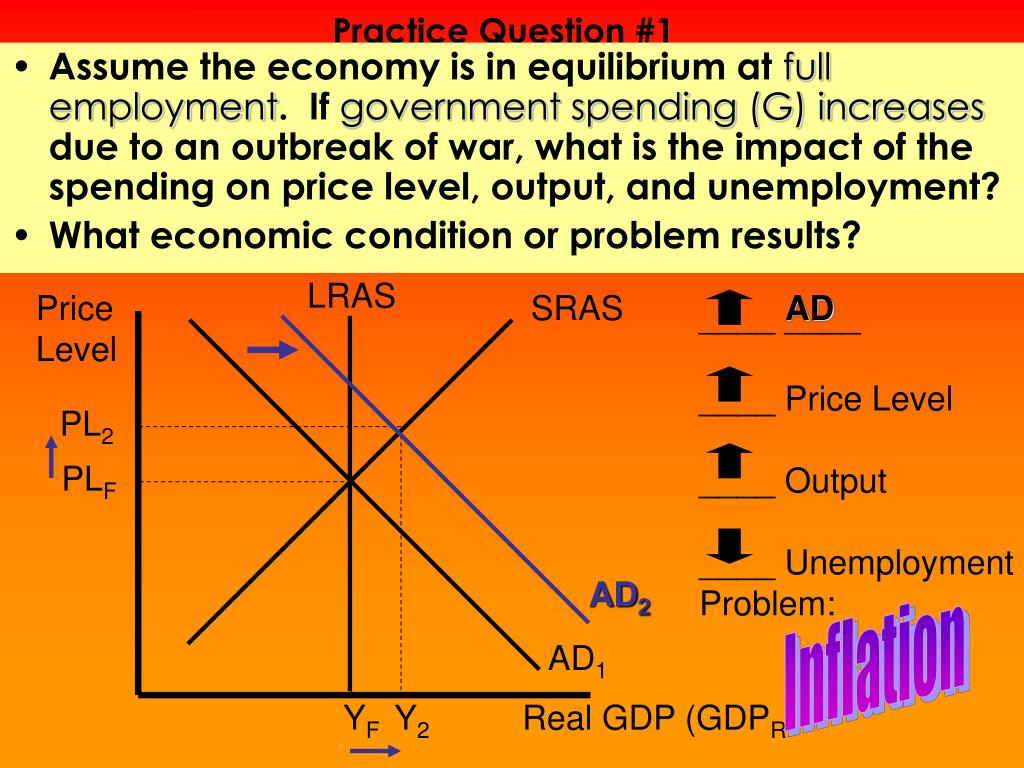 Practice Question #1

• Assume the economy is in equilibrium at full employment. If government spending (G) increases due to an outbreak of war, what is the impact of the spending on price level, output, and unemployment?

• What economic condition or problem results?

Price Level

LRAS

SRAS

$PL_2$

$PL_F$

$AD_2$

$AD_1$

$Y_F$ $Y_2$

Real GDP ($GDP_R$

____ AD

____ Price Level

____ Output

____ Unemployment

Problem:

Inflation